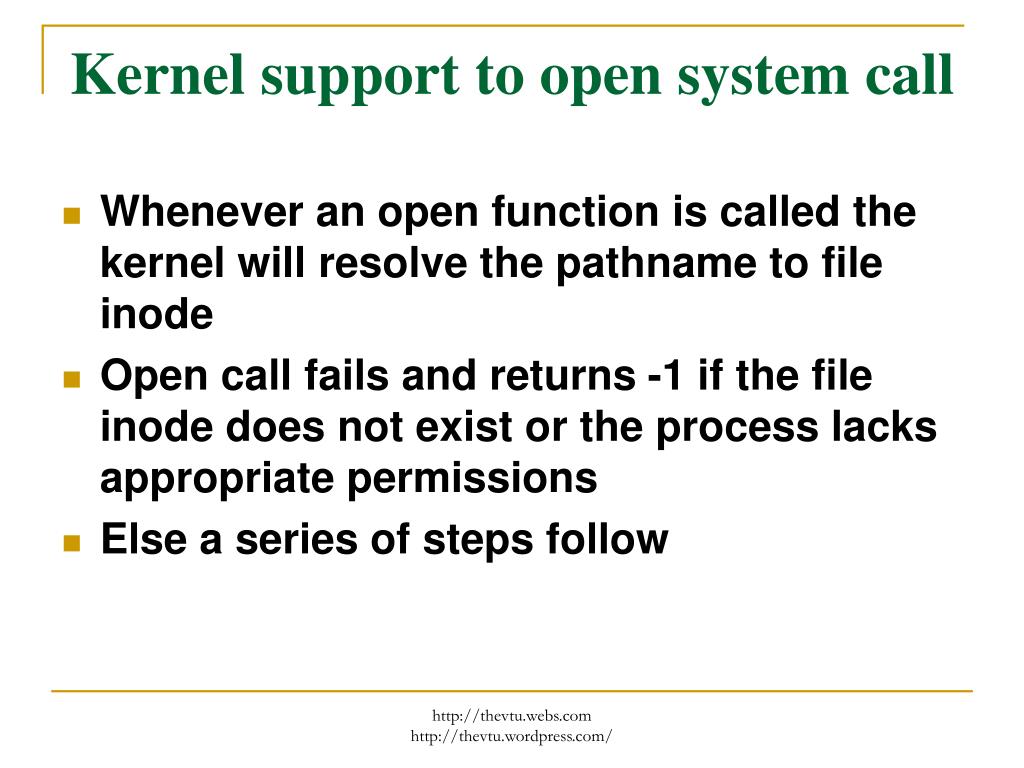 Kernel support to open system call

- Whenever an open function is called the kernel will resolve the pathname to file inode
- Open call fails and returns -1 if the file inode does not exist or the process lacks appropriate permissions
- Else a series of steps follow

http://thevtu.webs.com
http://thevtu.wordpress.com/